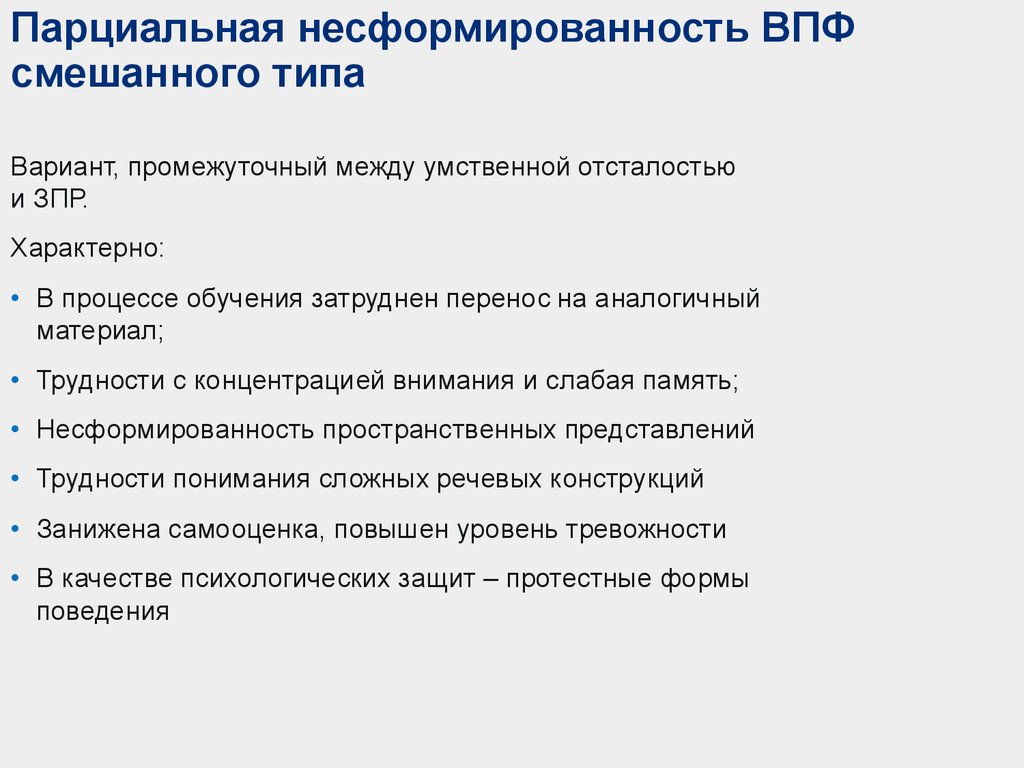 Парциальная несформированность ВПФ смешанного типа

Вариант, промежуточный между умственной отсталостью и ЗПР.

Характерно:

• В процессе обучения затруднен перенос на аналогичный материал;

• Трудности с концентрацией внимания и слабая память;

• Несформированность пространственных представлений

• Трудности понимания сложных речевых конструкций

• Занижена самооценка, повышен уровень тревожности

• В качестве психологических защит – протестные формы поведения